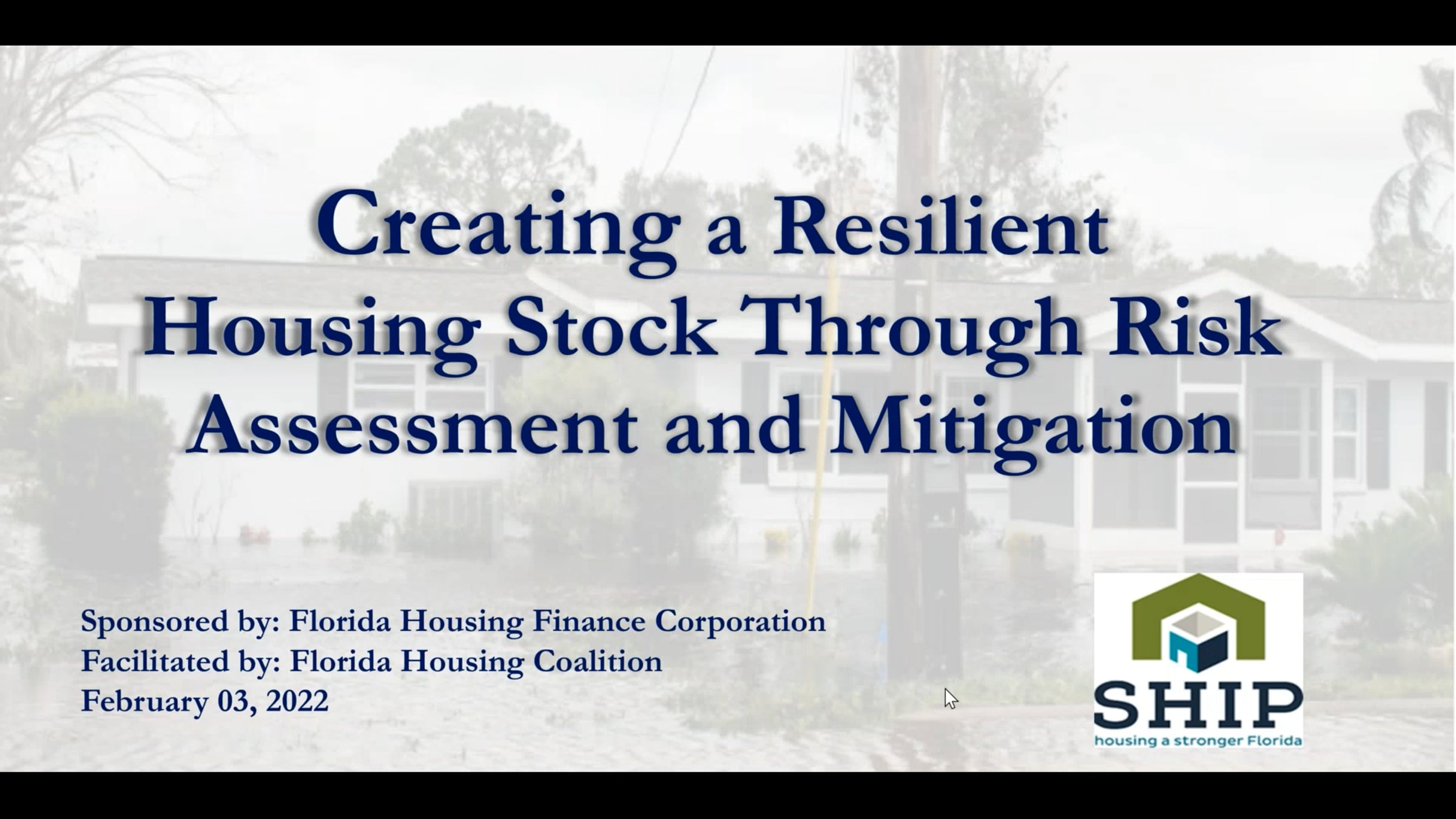 Creating a Resilient Housing Stock Through Risk Assessment and Mitigation

Sponsored by: Florida Housing Finance Corporation
Facilitated by: Florida Housing Coalition
February 03, 2022

SHIP
housing a stronger Florida